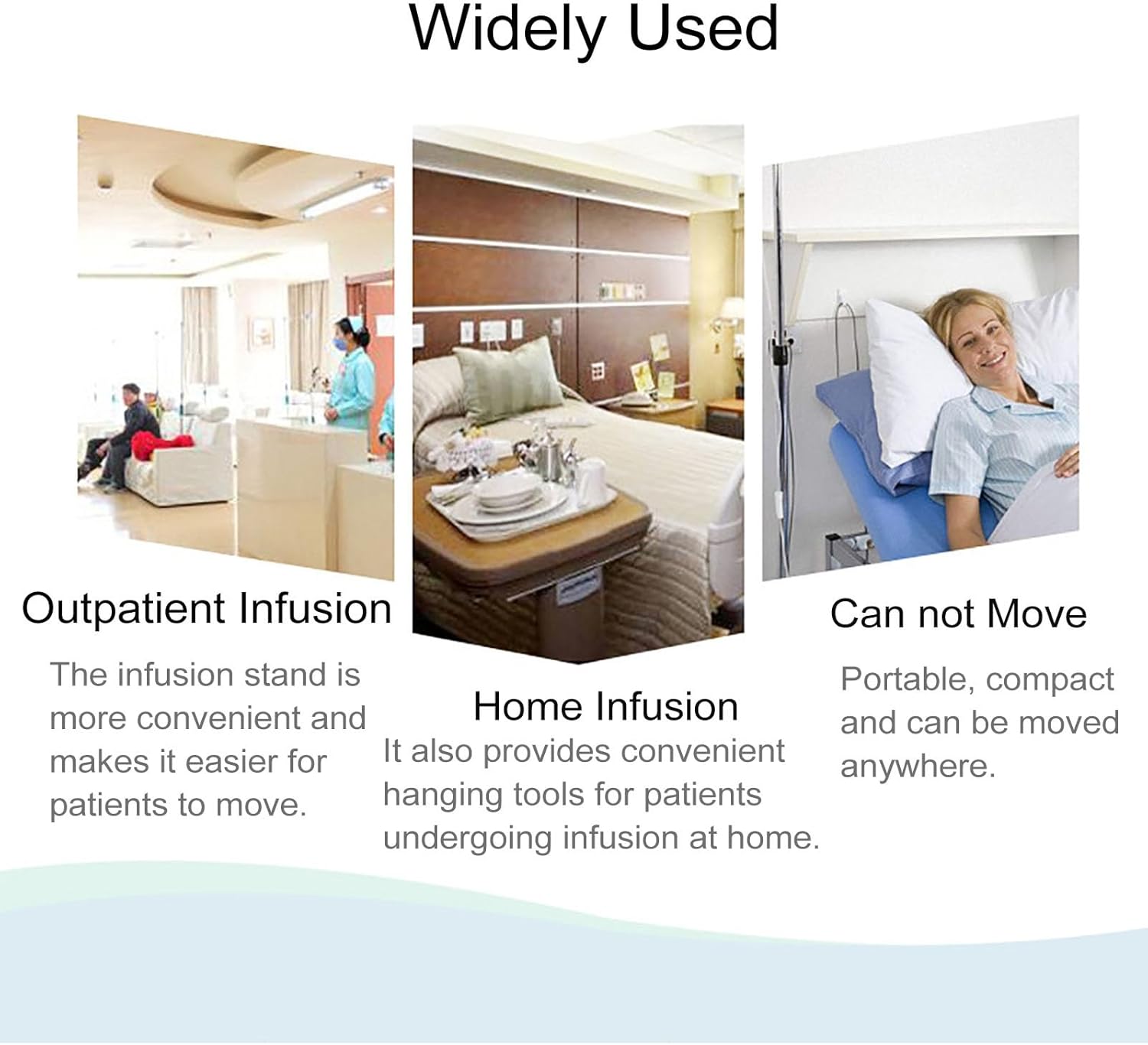 Widely Used

Outpatient Infusion

The infusion stand is more convenient and makes it easier for patients to move.

Home Infusion

It also provides convenient hanging tools for patients undergoing infusion at home.

Can not Move

Portable, compact and can be moved anywhere.